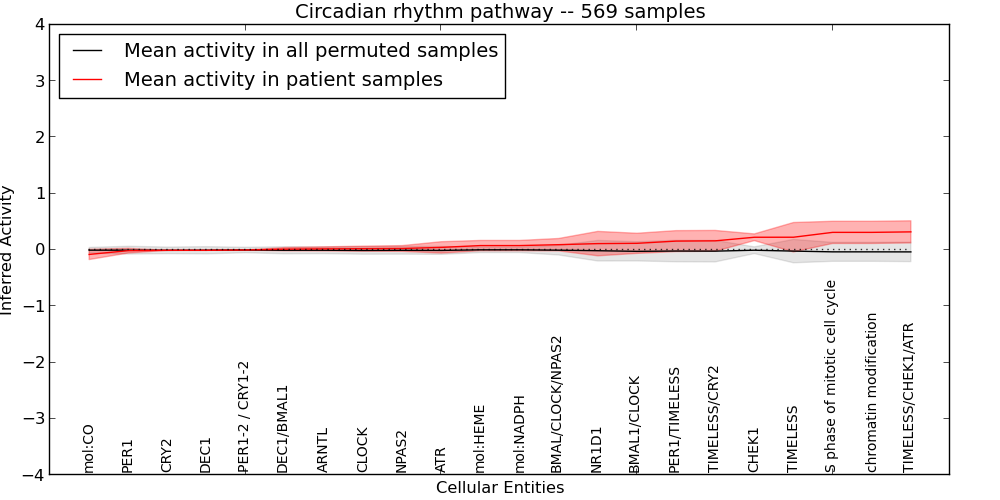 Circadian rhythm pathway -- 569 samples

Mean activity in all permuted samples
Mean activity in patient samples

Inferred Activity

4
3
2
1
0
−1
−2
−3
−4

mol:CO
PER1
CRY2
DEC1
PER1-2 / CRY1-2
DEC1/BMAL1
ARNTL
CLOCK
NPAS2
ATR
mol:HEME
mol:NADPH
BMAL/CLOCK/NPAS2
NR1D1
BMAL1/CLOCK
PER1/TIMELESS
TIMELESS/CRY2
CHEK1
TIMELESS
S phase of mitotic cell cycle
chromatin modification
TIMELESS/CHEK1/ATR

Cellular Entities